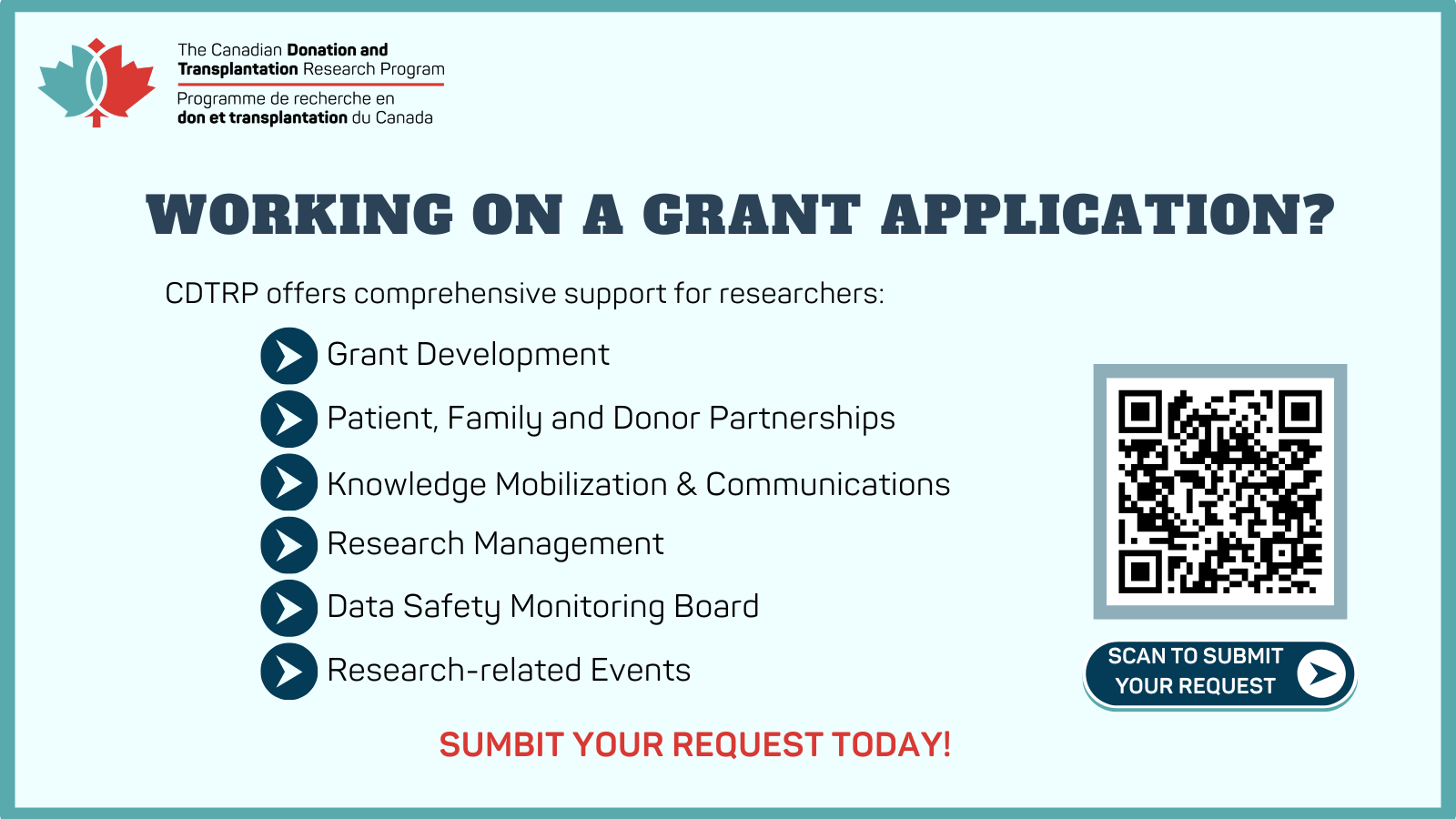 The Canadian Donation and Transplantation Research Program

Programme de recherche en don et transplantation du Canada

WORKING ON A GRANT APPLICATION?

CDTRP offers comprehensive support for researchers:

Grant Development

Patient, Family and Donor Partnerships

Knowledge Mobilization & Communications

Research Management

Data Safety Monitoring Board

Research-related Events

SCAN TO SUBMIT YOUR REQUEST

SUMBIT YOUR REQUEST TODAY!